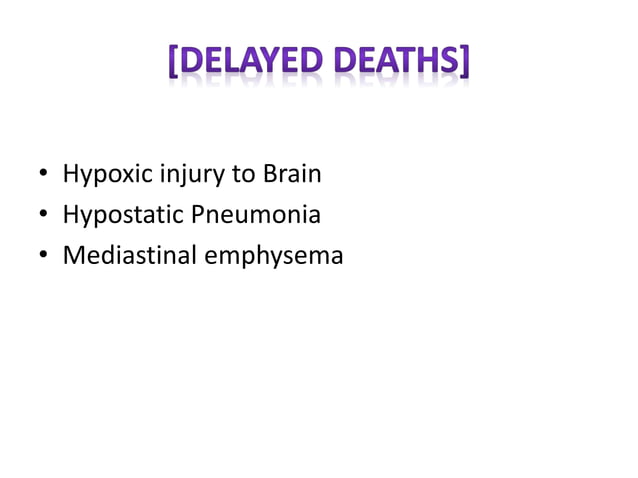 [DELAYED DEATHS]

• Hypoxic injury to Brain
• Hypostatic Pneumonia
• Mediastinal emphysema